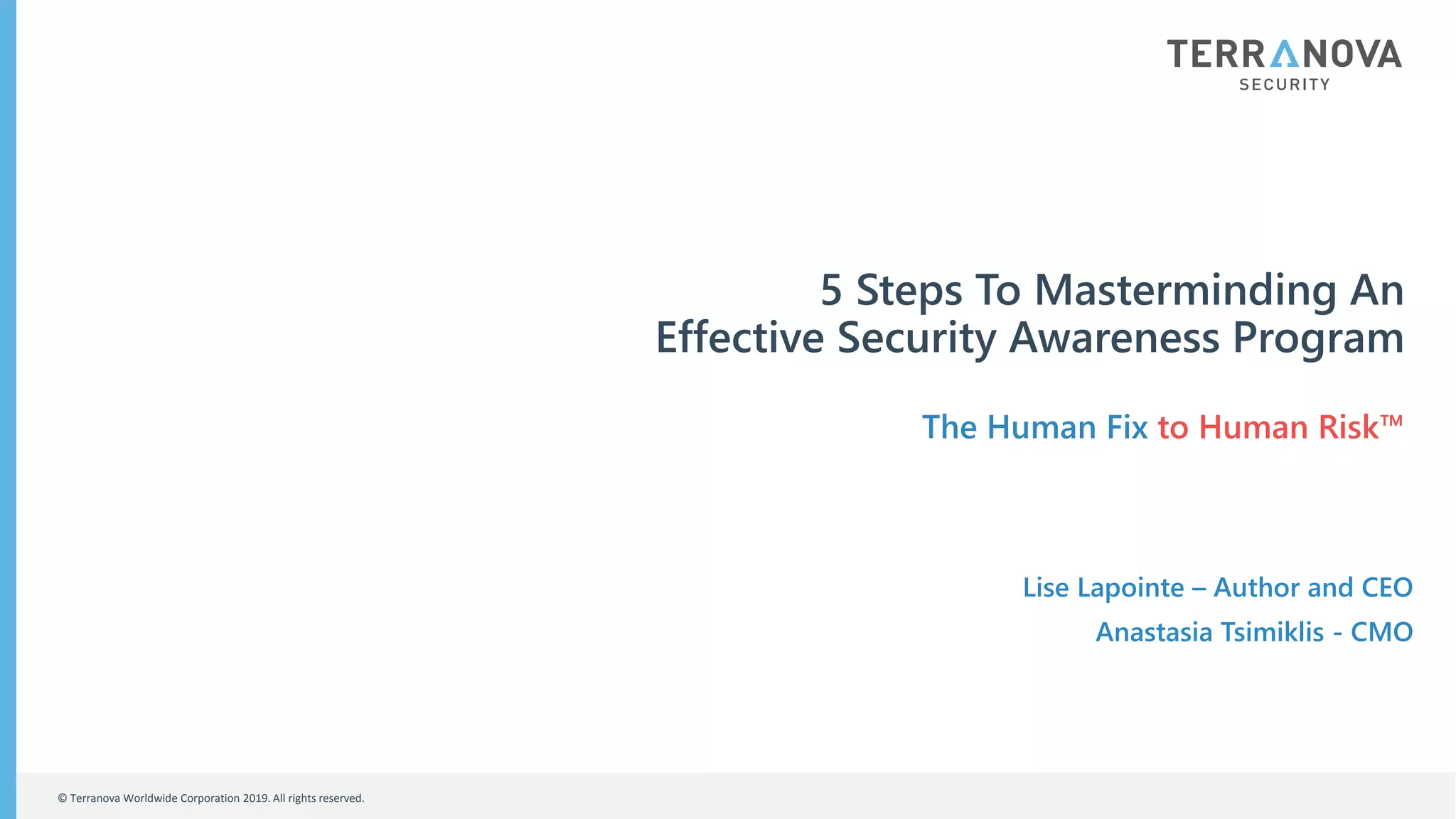 TERRANOVA
SECURITY

5 Steps To Masterminding An Effective Security Awareness Program

The Human Fix to Human Risk™

Lise Lapointe – Author and CEO
Anastasia Tsimiklis - CMO

© Terranova Worldwide Corporation 2019. All rights reserved.